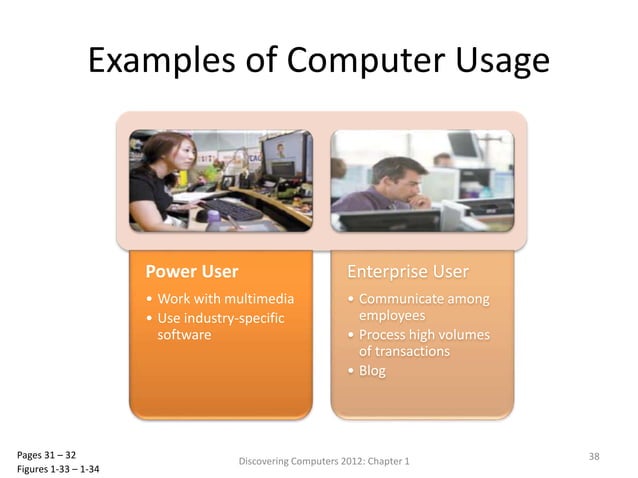 Examples of Computer Usage

Power User
• Work with multimedia
• Use industry-specific software

Enterprise User
• Communicate among employees
• Process high volumes of transactions
• Blog

Pages 31 – 32
Figures 1-33 – 1-34

Discovering Computers 2012: Chapter 1

38